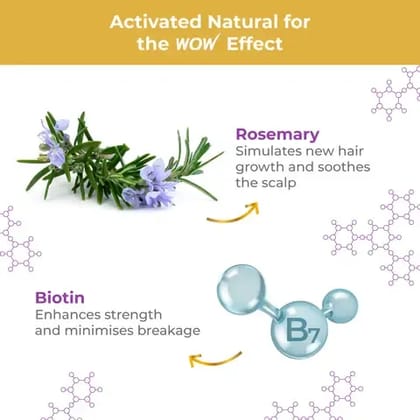 Activated Natural for the WOW Effect

Rosemary
Simulates new hair growth and soothes the scalp

Biotin
Enhances strength and minimises breakage

$B_7$